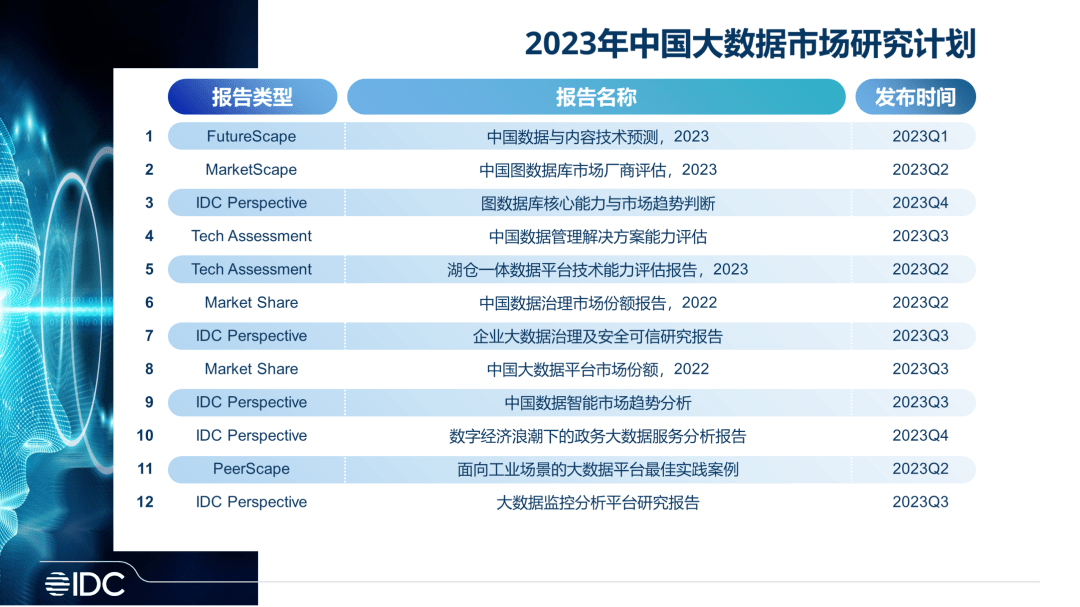 2023年中国大数据市场研究计划

|  | 报告类型 | 报告名称 | 发布时间 |
|---|---|---|---|
| 1 | FutureScape | 中国数据与内容技术预测，2023 | 2023Q1 |
| 2 | MarketScape | 中国图数据库市场厂商评估，2023 | 2023Q2 |
| 3 | IDC Perspective | 图数据库核心能力与市场趋势判断 | 2023Q4 |
| 4 | Tech Assessment | 中国数据管理解决方案能力评估 | 2023Q3 |
| 5 | Tech Assessment | 湖仓一体数据平台技术能力评估报告，2023 | 2023Q2 |
| 6 | Market Share | 中国数据治理市场份额报告，2022 | 2023Q2 |
| 7 | IDC Perspective | 企业大数据治理及安全可信研究报告 | 2023Q3 |
| 8 | Market Share | 中国大数据平台市场份额，2022 | 2023Q3 |
| 9 | IDC Perspective | 中国数据智能市场趋势分析 | 2023Q3 |
| 10 | IDC Perspective | 数字经济浪潮下的政务大数据服务分析报告 | 2023Q4 |
| 11 | PeerScape | 面向工业场景的大数据平台最佳实践案例 | 2023Q2 |
| 12 | IDC Perspective | 大数据监控分析平台研究报告 | 2023Q3 |

IDC